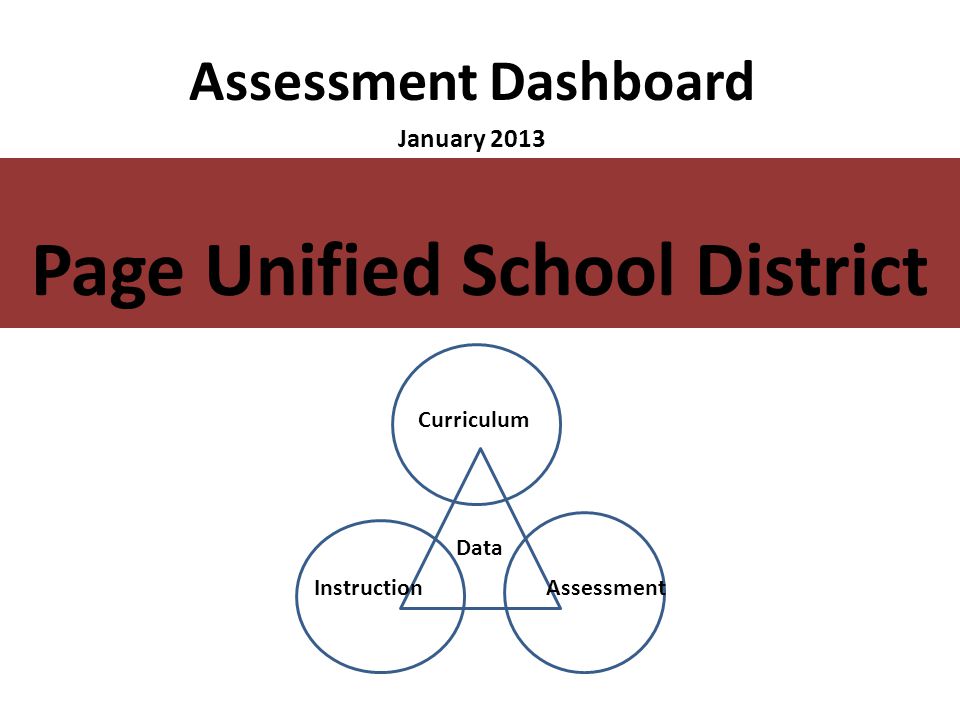 Assessment Dashboard

January 2013

Page Unified School District

Curriculum

Data

Instruction

Assessment